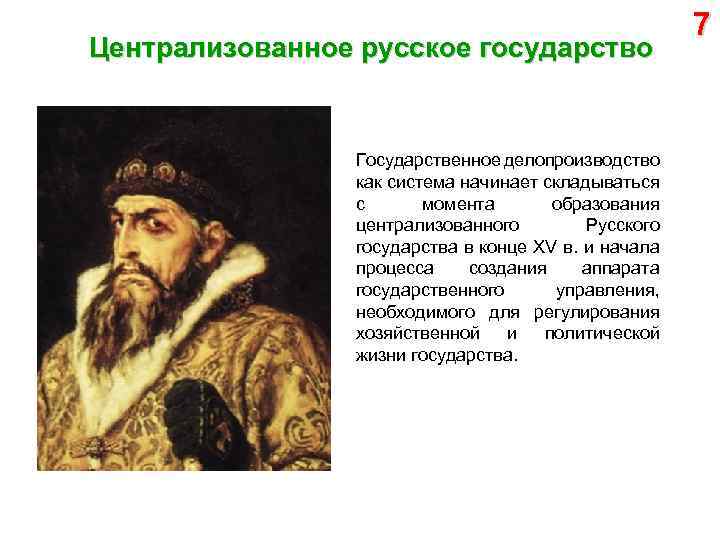 7

Централизованное русское государство

Государственное делопроизводство как система начинает складываться с момента образования централизованного Русского государства в конце XV в. и начала процесса создания аппарата государственного управления, необходимого для регулирования хозяйственной и политической жизни государства.